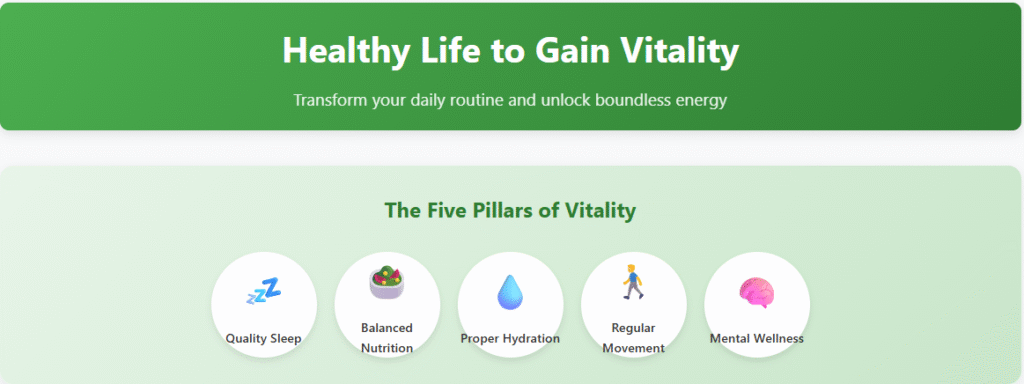 Healthy Life to Gain Vitality

Transform your daily routine and unlock boundless energy

The Five Pillars of Vitality

Quality Sleep

Balanced Nutrition

Proper Hydration

Regular Movement

Mental Wellness